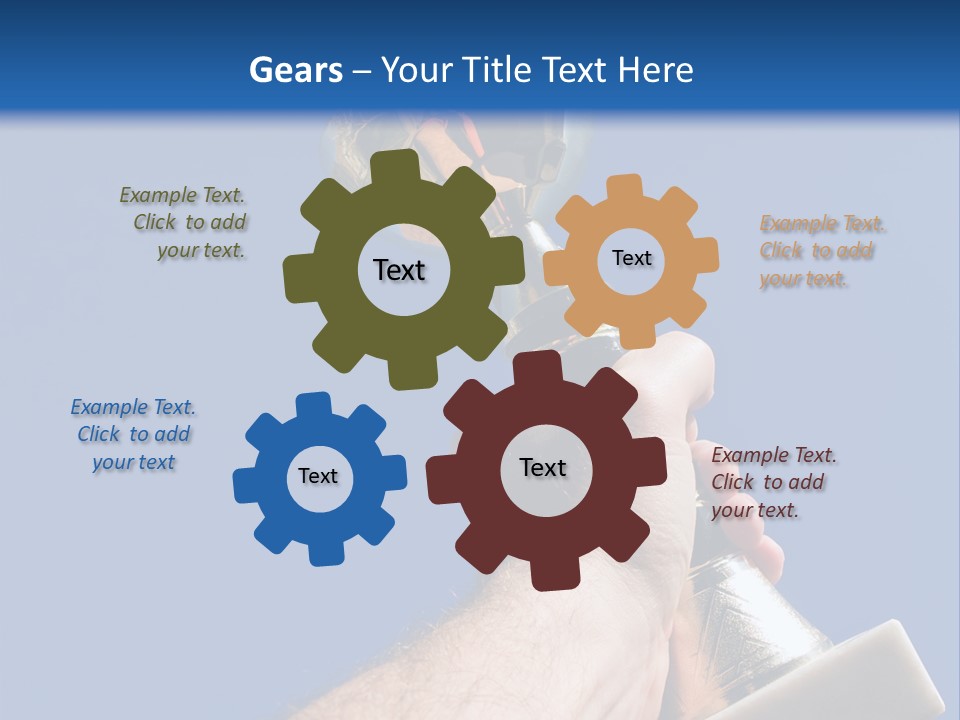 Gears – Your Title Text Here

Example Text. Click to add your text.

Text

Text

Example Text. Click to add your text.

Example Text. Click to add your text

Text

Text

Example Text. Click to add your text.